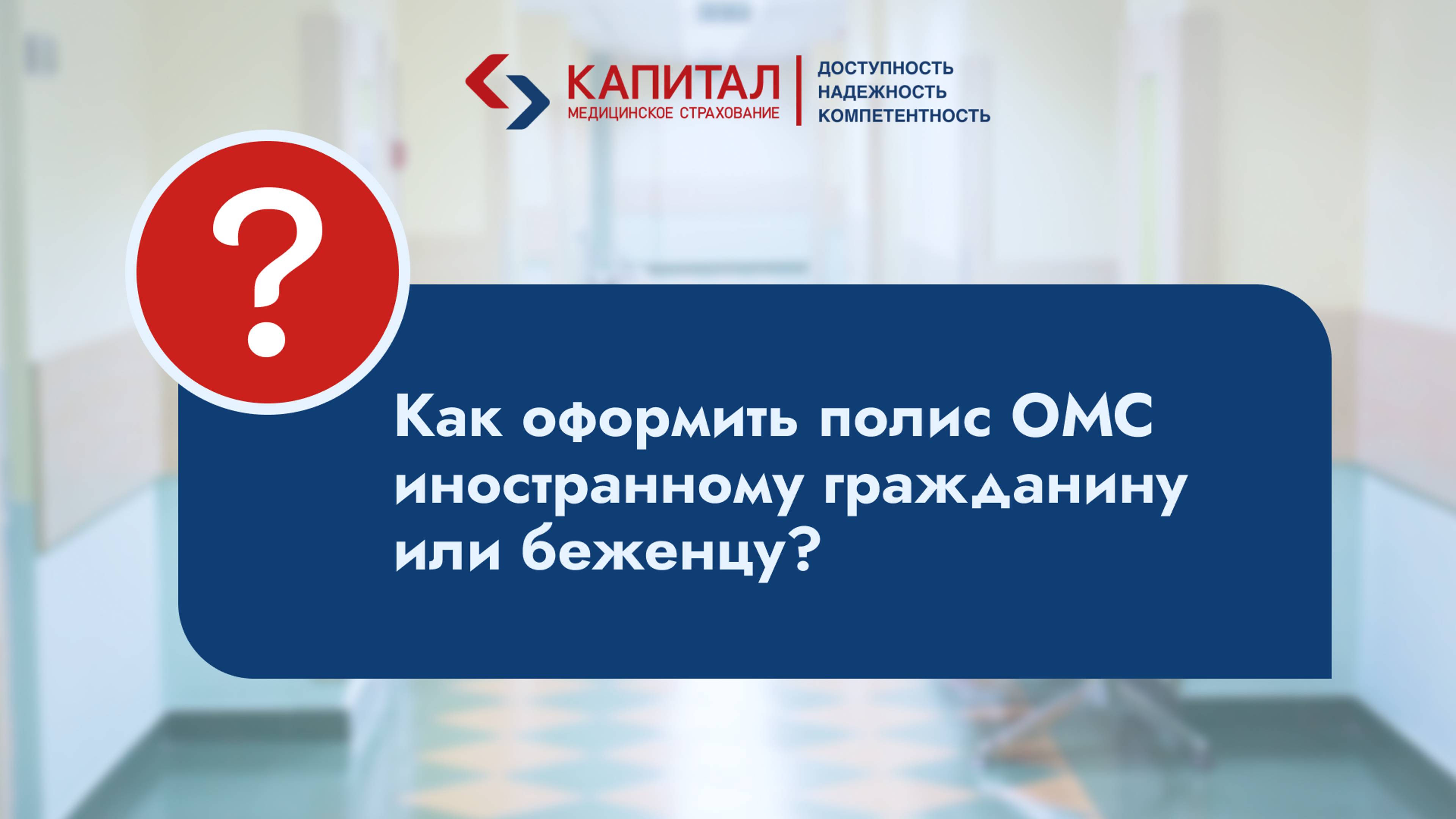 КАПИТАЛ
МЕДИЦИНСКОЕ СТРАХОВАНИЕ

ДОСТУПНОСТЬ
НАДЕЖНОСТЬ
КОМПЕТЕНТНОСТЬ

?

Как оформить полис ОМС иностранному гражданину или беженцу?